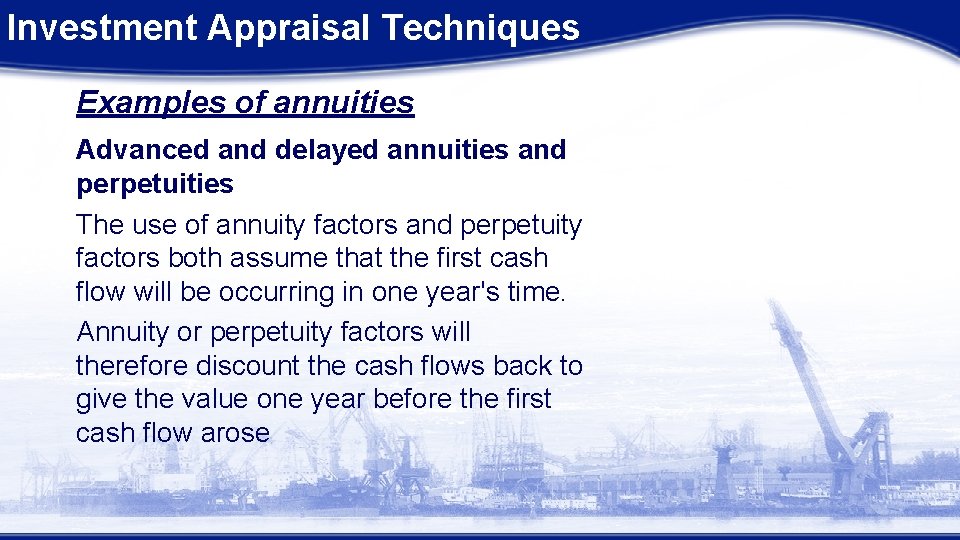 Investment Appraisal Techniques

Examples of annuities

Advanced and delayed annuities and perpetuities

The use of annuity factors and perpetuity factors both assume that the first cash flow will be occurring in one year's time.

Annuity or perpetuity factors will therefore discount the cash flows back to give the value one year before the first cash flow arose